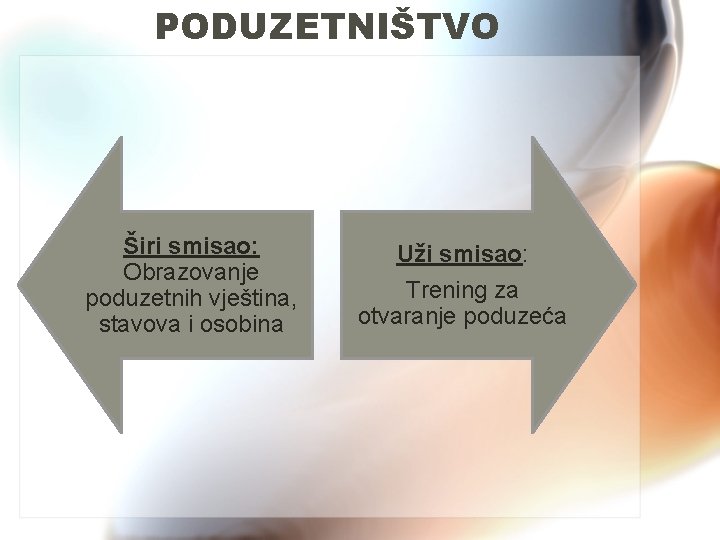 PODUZETNIŠTVO

Širi smisao:
Obrazovanje poduzetnih vještina, stavova i osobina

Uži smisao:
Trening za otvaranje poduzeća